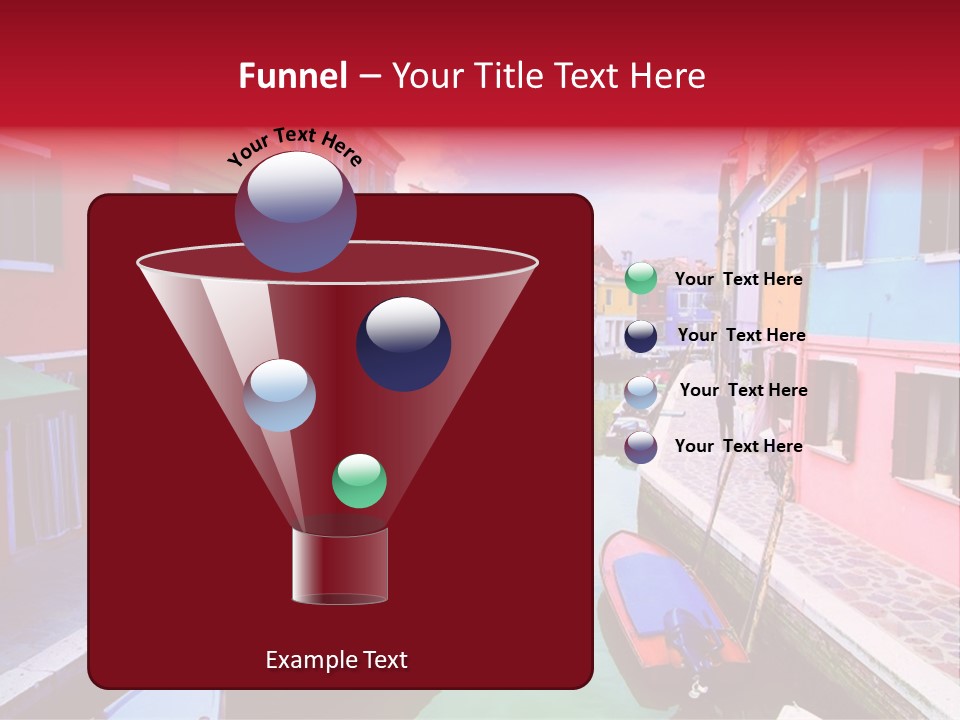 Funnel – Your Title Text Here

Your Text Here

Your Text Here

Your Text Here

Your Text Here

Your Text Here

Example Text